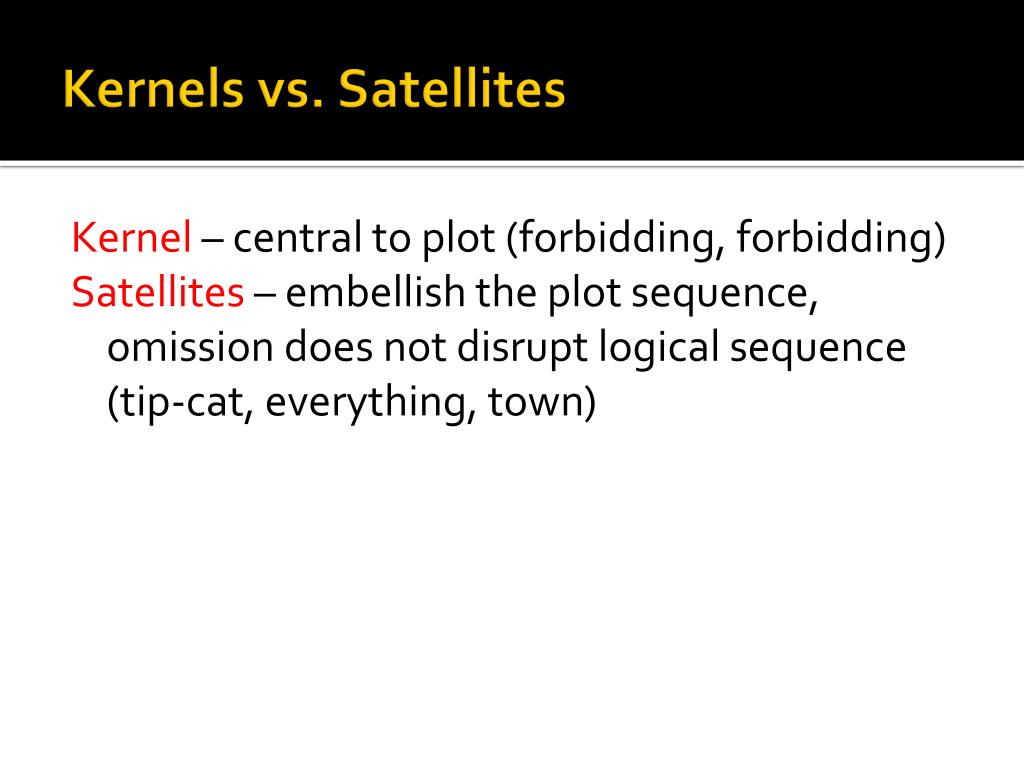 Kernels vs. Satellites

Kernel – central to plot (forbidding, forbidding)
Satellites – embellish the plot sequence, omission does not disrupt logical sequence (tip-cat, everything, town)